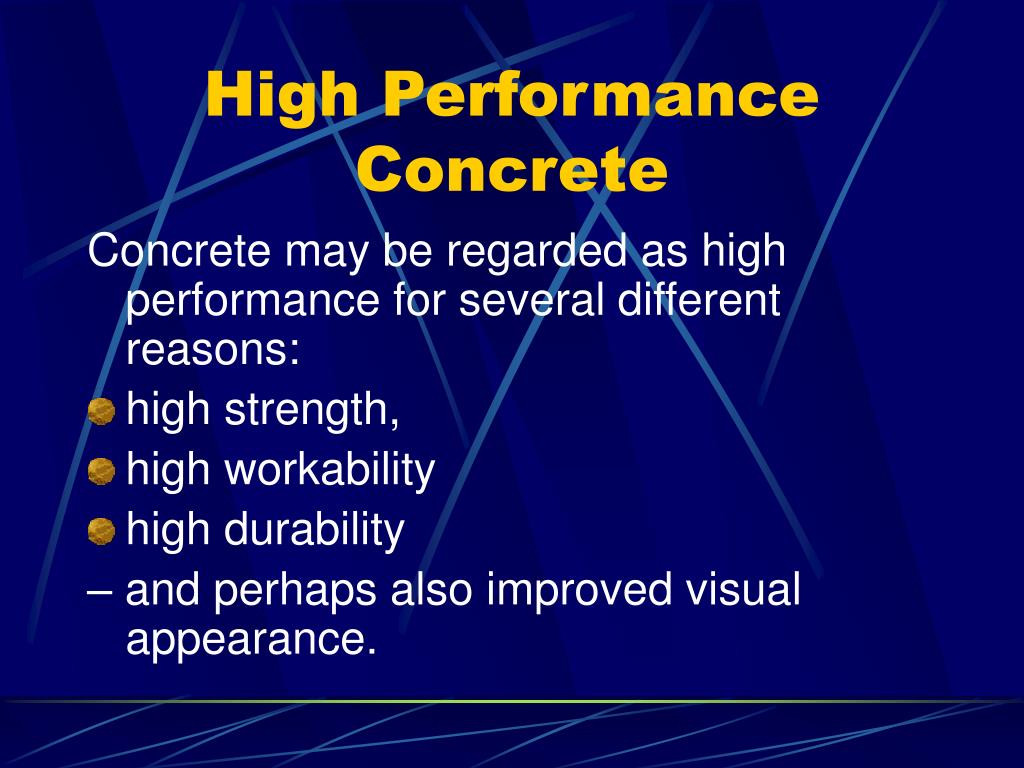 High Performance Concrete

Concrete may be regarded as high performance for several different reasons:

high strength,

high workability

high durability

– and perhaps also improved visual appearance.